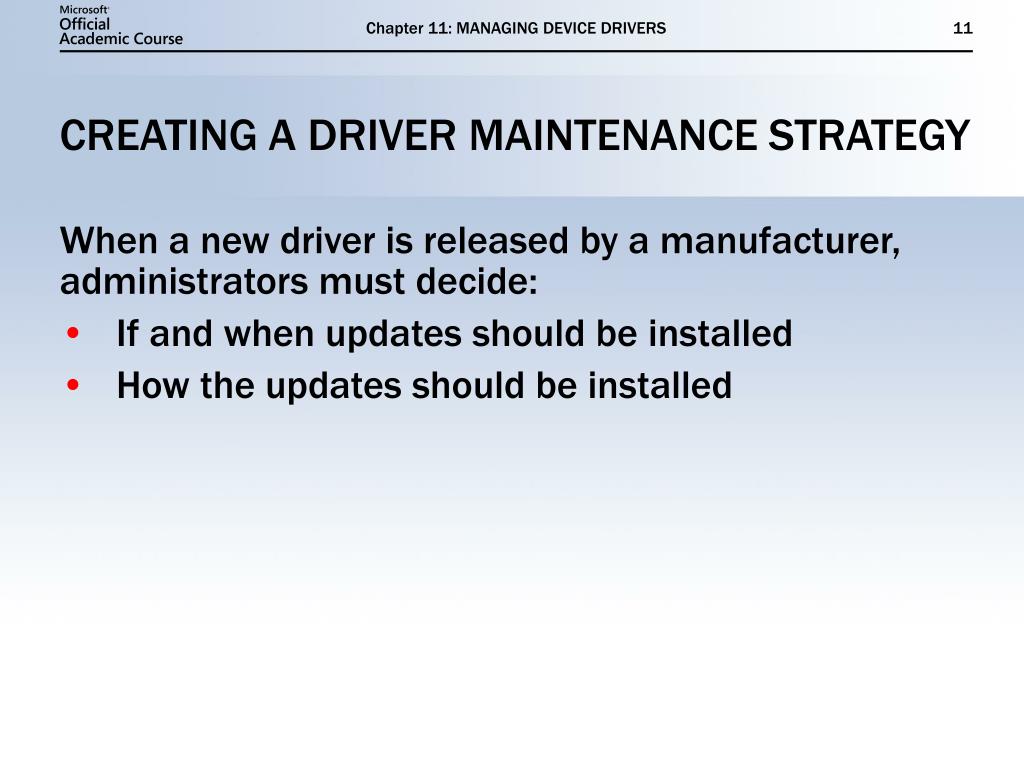 Microsoft Official Academic Course

Chapter 11: MANAGING DEVICE DRIVERS

11

CREATING A DRIVER MAINTENANCE STRATEGY

When a new driver is released by a manufacturer, administrators must decide:

• If and when updates should be installed
• How the updates should be installed